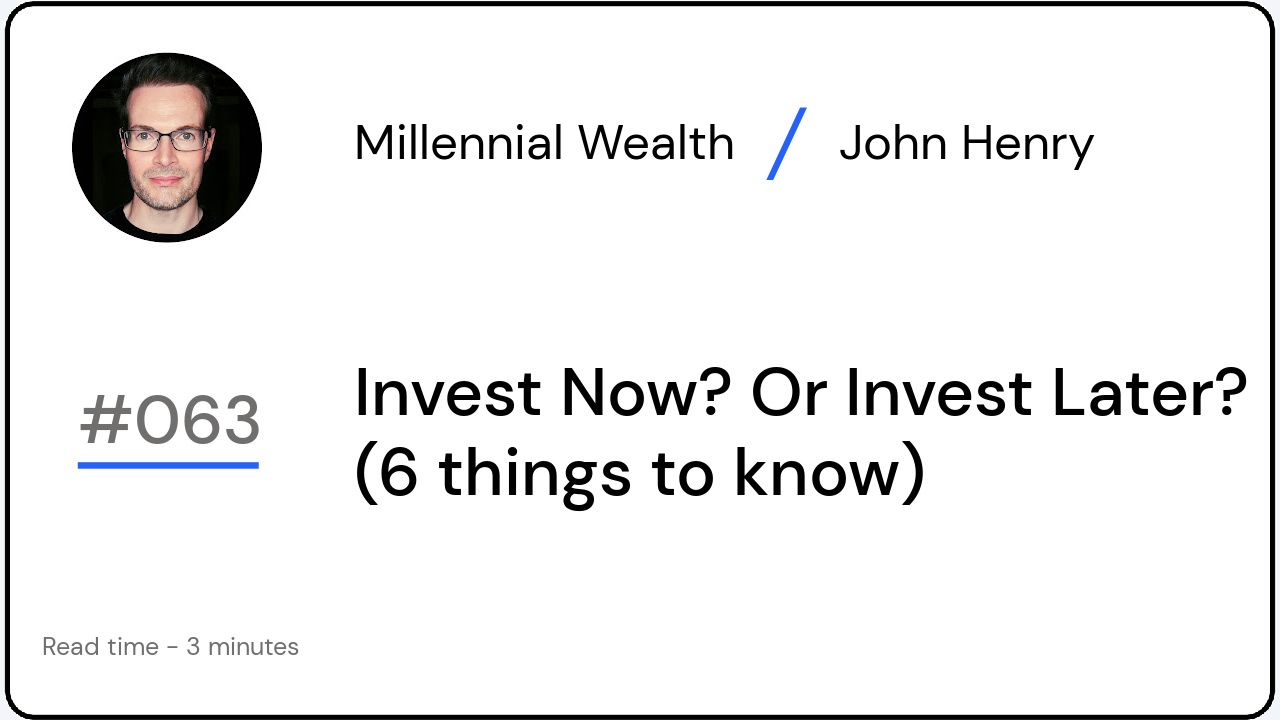 Millennial Wealth / John Henry

#063

Invest Now? Or Invest Later? (6 things to know)

Read time - 3 minutes